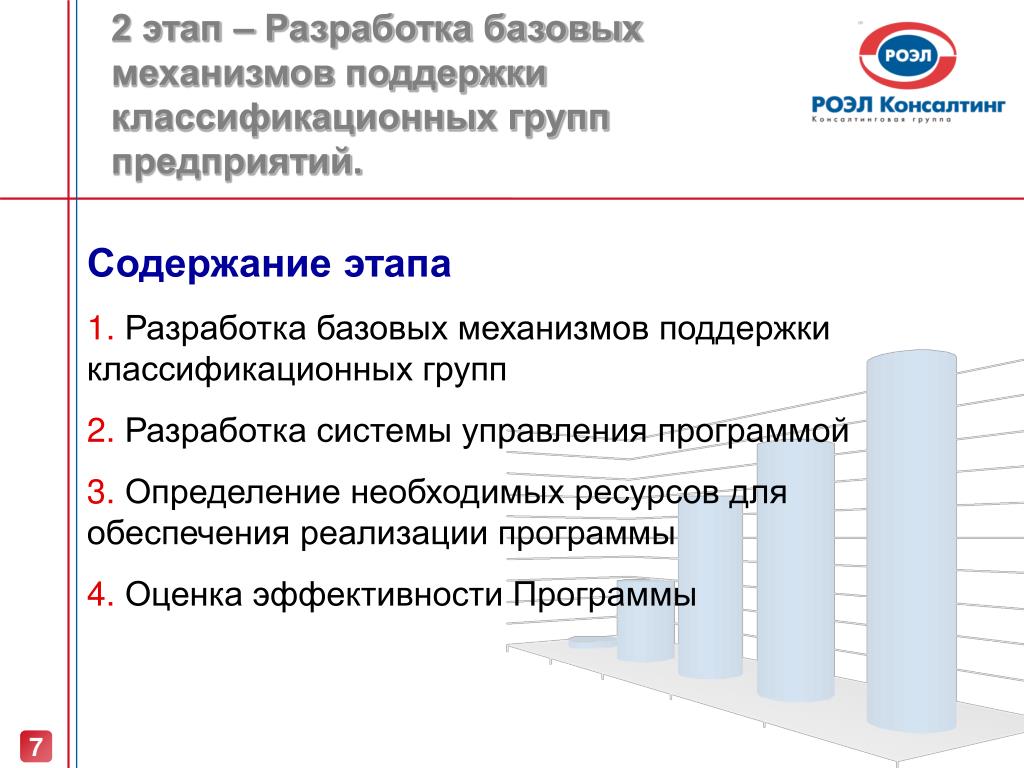 2 этап – Разработка базовых механизмов поддержки классификационных групп предприятий.

РОЭЛ

РОЭЛ Консалтинг
Консалтинговая группа

Содержание этапа

1. Разработка базовых механизмов поддержки классификационных групп

2. Разработка системы управления программой

3. Определение необходимых ресурсов для обеспечения реализации программы

4. Оценка эффективности Программы

7